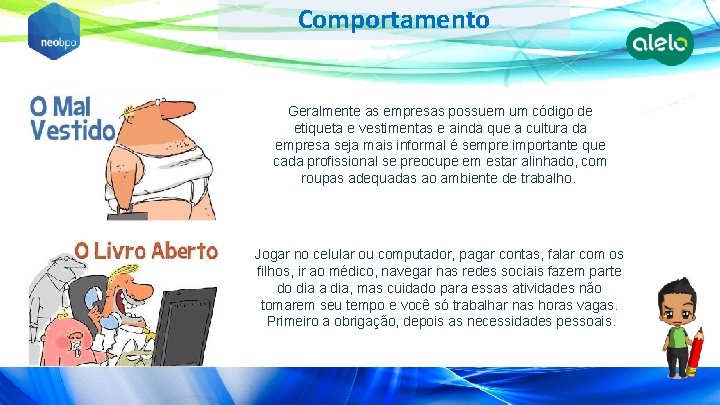 neobpo

Comportamento

alelo

O Mal Vestido

Geralmente as empresas possuem um código de etiqueta e vestimentas e ainda que a cultura da empresa seja mais informal é sempre importante que cada profissional se preocupe em estar alinhado, com roupas adequadas ao ambiente de trabalho.

O Livro Aberto

Jogar no celular ou computador, pagar contas, falar com os filhos, ir ao médico, navegar nas redes sociais fazem parte do dia a dia, mas cuidado para essas atividades não tomarem seu tempo e você só trabalhar nas horas vagas. Primeiro a obrigação, depois as necessidades pessoais.